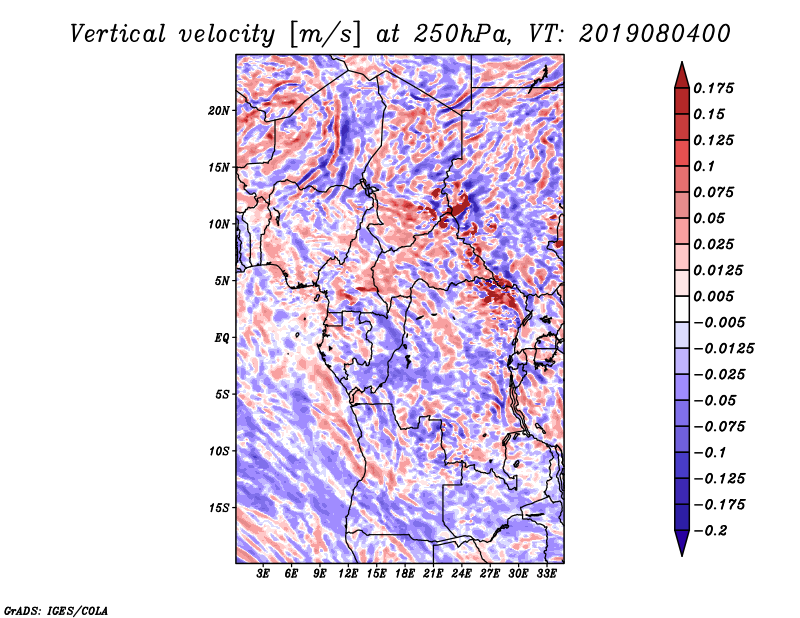 Vertical velocity [m/s] at 250hPa, VT: 2019080400

20N
15N
10N
5N
EQ
5S
10S
15S

3E 6E 9E 12E 15E 18E 21E 24E 27E 30E 33E

0.175
0.15
0.125
0.1
0.075
0.05
0.025
0.0125
0.005
−0.005
−0.0125
−0.025
−0.05
−0.075
−0.1
−0.125
−0.175
−0.2

GrADS: IGES/COLA